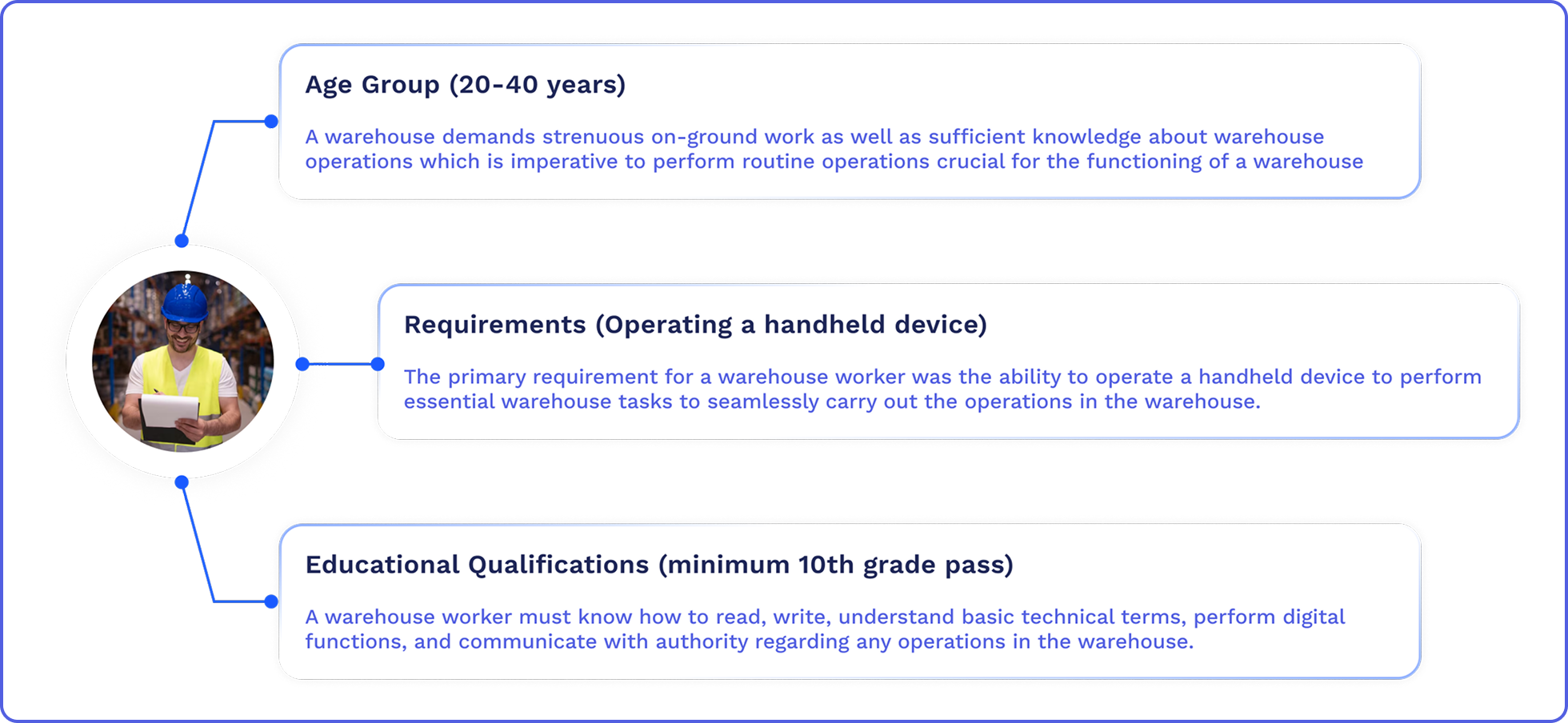 Age Group (20-40 years)

A warehouse demands strenuous on-ground work as well as sufficient knowledge about warehouse operations which is imperative to perform routine operations crucial for the functioning of a warehouse

Requirements (Operating a handheld device)

The primary requirement for a warehouse worker was the ability to operate a handheld device to perform essential warehouse tasks to seamlessly carry out the operations in the warehouse.

Educational Qualifications (minimum 10th grade pass)

A warehouse worker must know how to read, write, understand basic technical terms, perform digital functions, and communicate with authority regarding any operations in the warehouse.